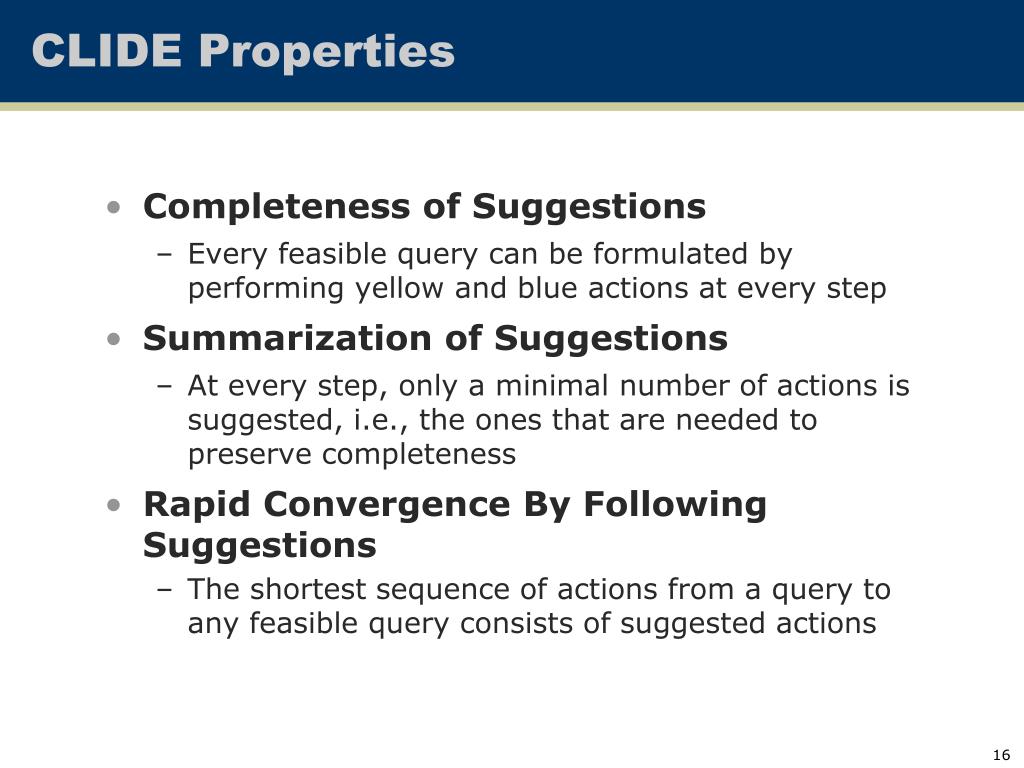 CLIDE Properties

• Completeness of Suggestions
– Every feasible query can be formulated by performing yellow and blue actions at every step

• Summarization of Suggestions
– At every step, only a minimal number of actions is suggested, i.e., the ones that are needed to preserve completeness

• Rapid Convergence By Following Suggestions
– The shortest sequence of actions from a query to any feasible query consists of suggested actions

16